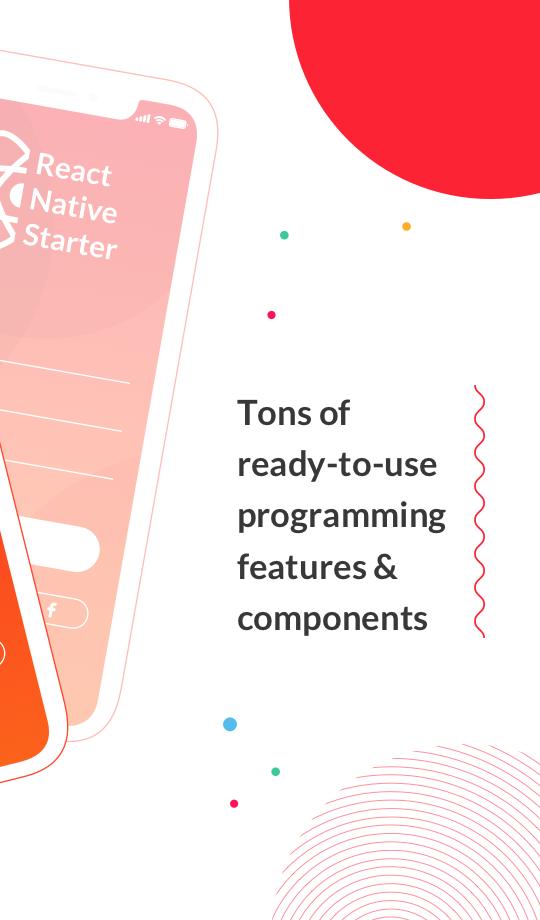 React Native Starter

f

Tons of ready-to-use programming features & components